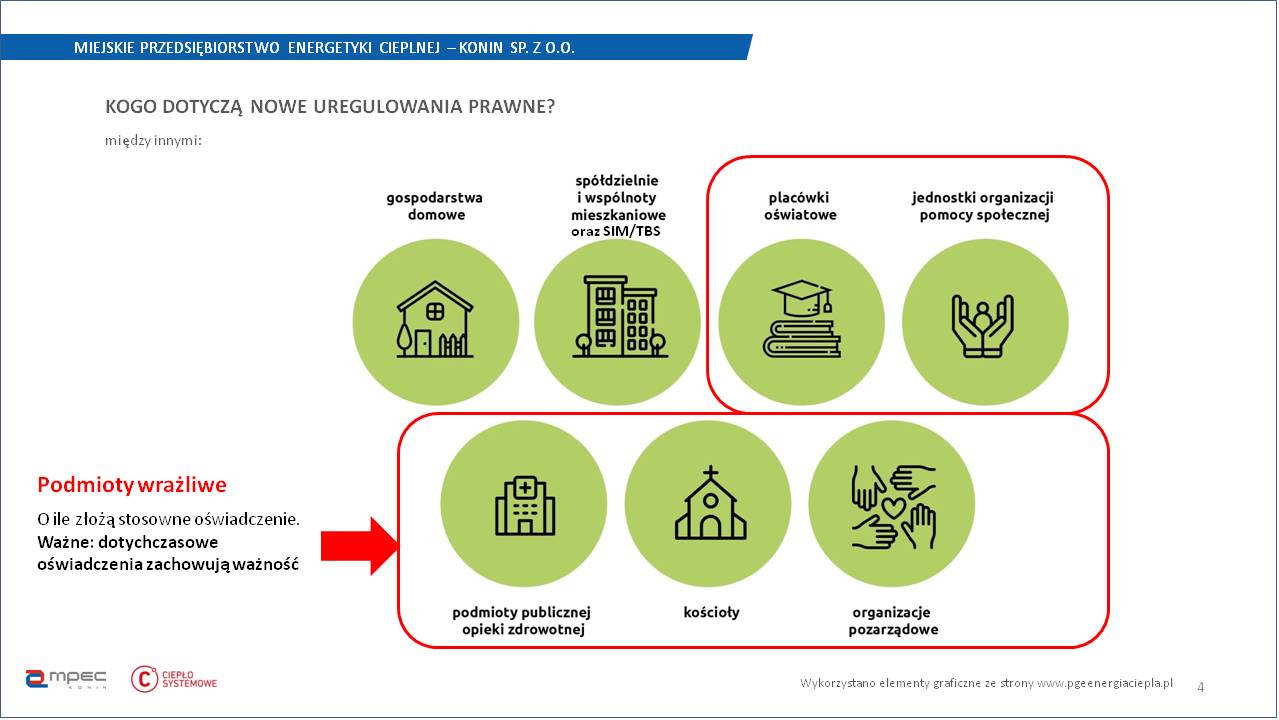 MIEJSKIE PRZEDSIĘBIORSTWO ENERGETYKI CIEPLNEJ – KONIN SP. Z O.O.

KOGO DOTYCZĄ NOWE UREGULOWANIA PRAWNE?

między innymi:

gospodarstwa domowe

spółdzielnie i wspólnoty mieszkaniowe oraz SIM/TBS

placówki oświatowe

jednostki organizacji pomocy społecznej

Podmioty wrażliwe

O ile złożą stosowne oświadczenie.
Ważne: dotychczasowe oświadczenia zachowują ważność

podmioty publicznej opieki zdrowotnej

kościoły

organizacje pozarządowe

mpec KONIN

CIEPŁO SYSTEMOWE

Wykorzystano elementy graficzne ze strony www.pgeenergiaciepla.pl

4